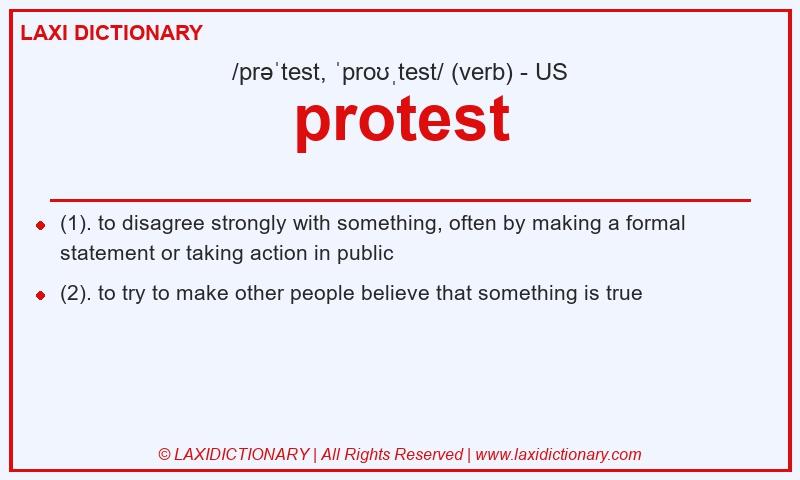 LAXI DICTIONARY

/prəˈtest, ˈproʊˌtest/ (verb) - US

protest

(1). to disagree strongly with something, often by making a formal statement or taking action in public

(2). to try to make other people believe that something is true

© LAXIDICTIONARY | All Rights Reserved | www.laxidictionary.com